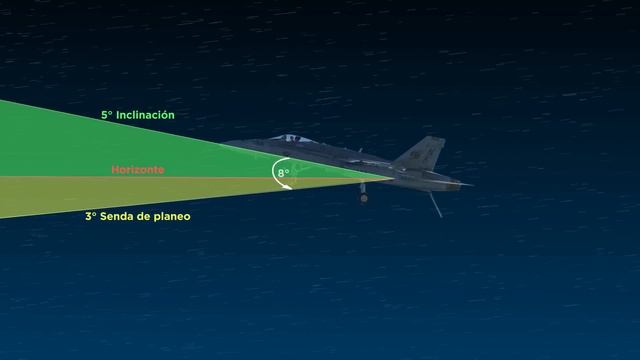 5° Inclinación

Horizonte

8°

3° Senda de planeo